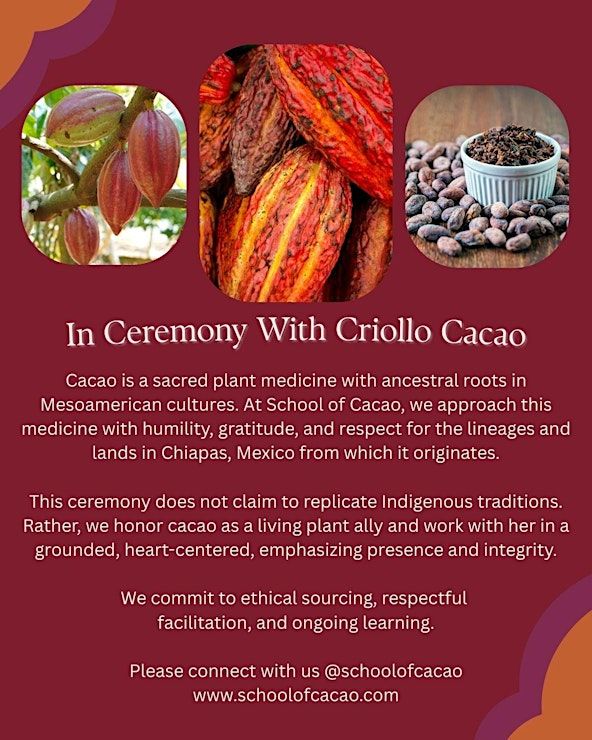 In Ceremony With Criollo Cacao

Cacao is a sacred plant medicine with ancestral roots in Mesoamerican cultures. At School of Cacao, we approach this medicine with humility, gratitude, and respect for the lineages and lands in Chiapas, Mexico from which it originates.

This ceremony does not claim to replicate Indigenous traditions. Rather, we honor cacao as a living plant ally and work with her in a grounded, heart-centered, emphasizing presence and integrity.

We commit to ethical sourcing, respectful facilitation, and ongoing learning.

Please connect with us @schoolofcacao
www.schoolofcacao.com